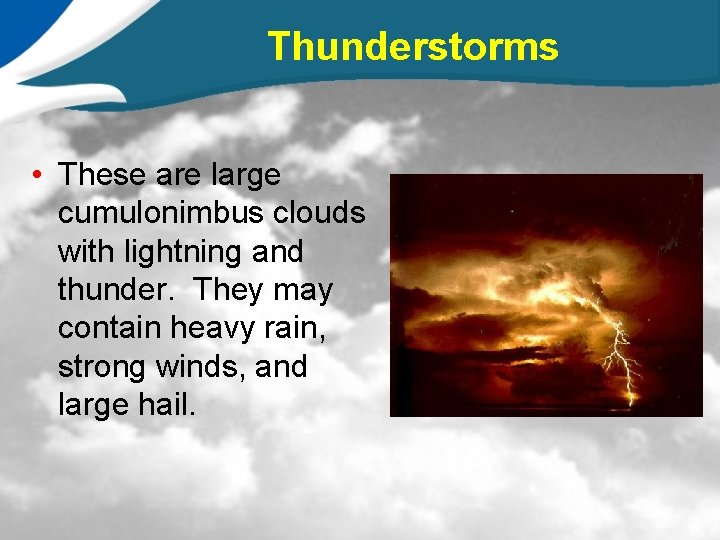 Thunderstorms

• These are large cumulonimbus clouds with lightning and thunder. They may contain heavy rain, strong winds, and large hail.